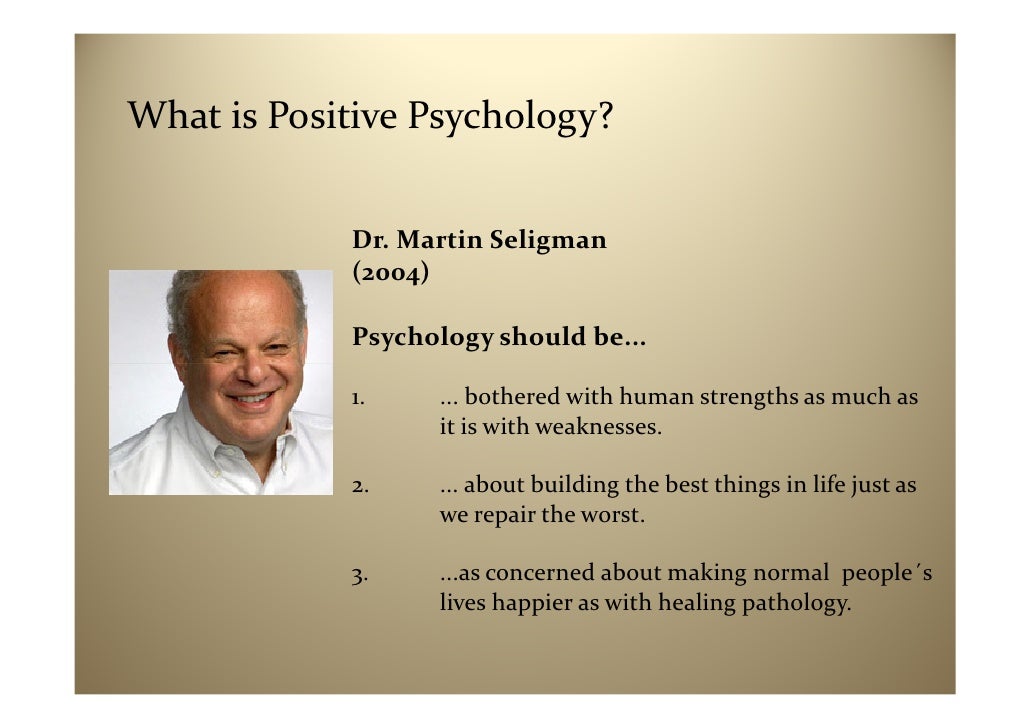 What is Positive Psychology?

Dr. Martin Seligman (2004)

Psychology should be...

1. ... bothered with human strengths as much as it is with weaknesses.

2. ... about building the best things in life just as we repair the worst.

3. ...as concerned about making normal people´s lives happier as with healing pathology.